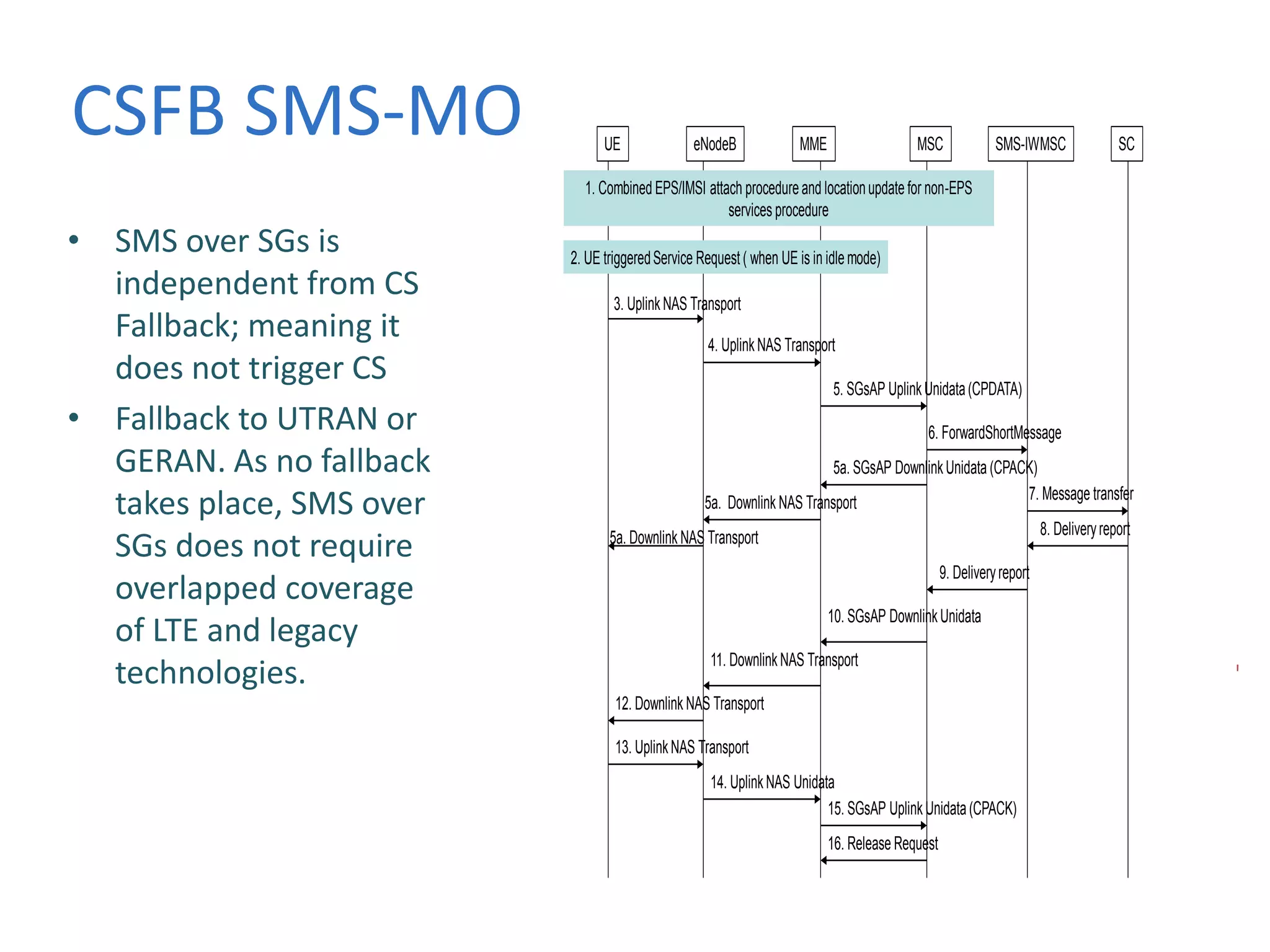 CSFB SMS-MO

• SMS over SGs is independent from CS Fallback; meaning it does not trigger CS

• Fallback to UTRAN or GERAN. As no fallback takes place, SMS over SGs does not require overlapped coverage of LTE and legacy technologies.

UE
eNodeB
MME
MSC
SMS-IWMSC
SC

1. Combined EPS/IMSI attach procedure and location update for non-EPS services procedure

2. UE triggered Service Request ( when UE is in idle mode)

3. Uplink NAS Transport

4. Uplink NAS Transport

5. SGsAP Uplink Unidata (CPDATA)

6. ForwardShortMessage

5a. SGsAP Downlink Unidata (CPACK)

7. Message transfer

5a. Downlink NAS Transport

8. Delivery report

5a. Downlink NAS Transport

9. Delivery report

10. SGsAP Downlink Unidata

11. Downlink NAS Transport

12. Downlink NAS Transport

13. Uplink NAS Transport

14. Uplink NAS Unidata

15. SGsAP Uplink Unidata (CPACK)

16. Release Request